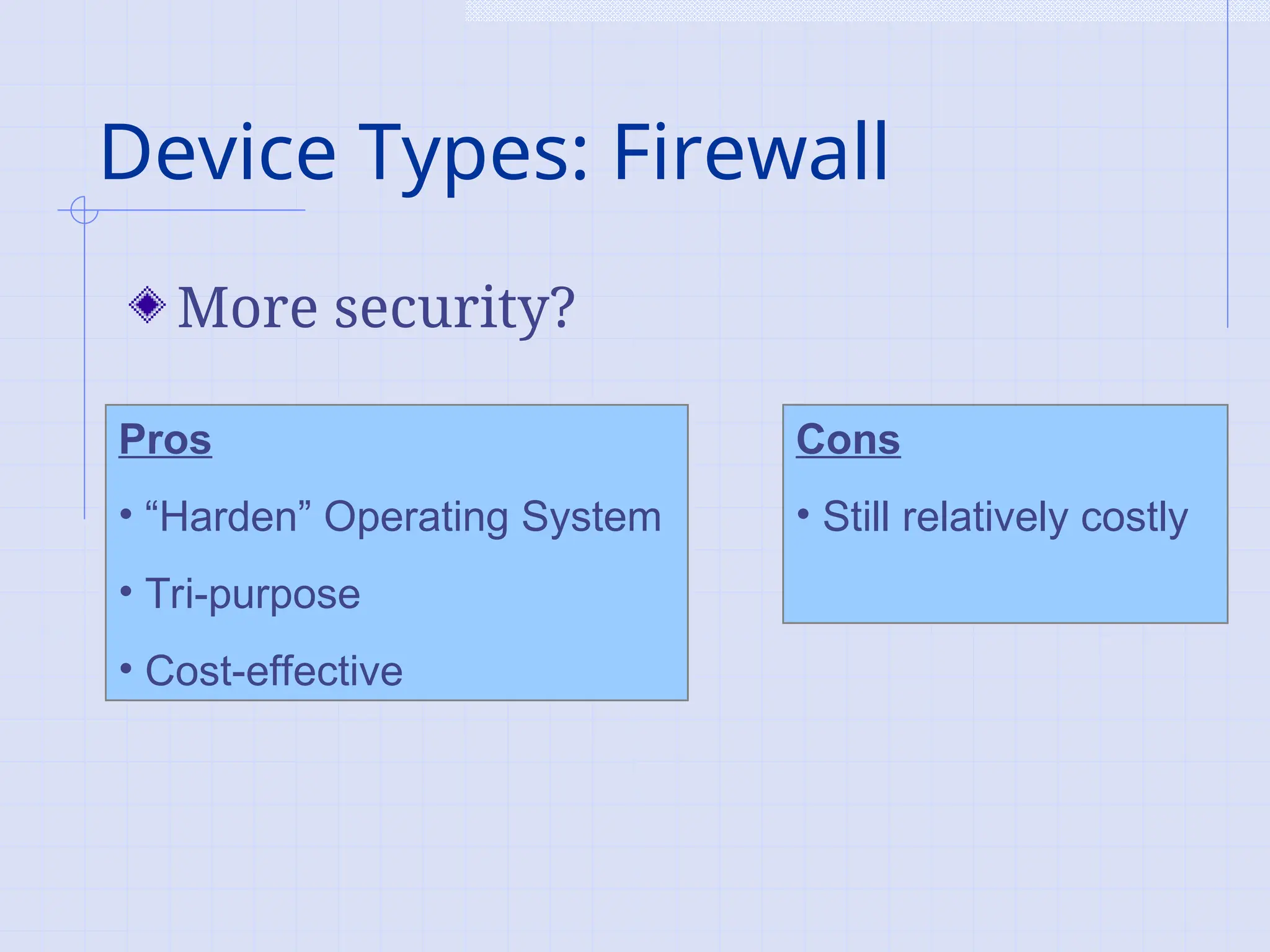 Device Types: Firewall

More security?

Pros

• “Harden” Operating System

• Tri-purpose

• Cost-effective

Cons

• Still relatively costly